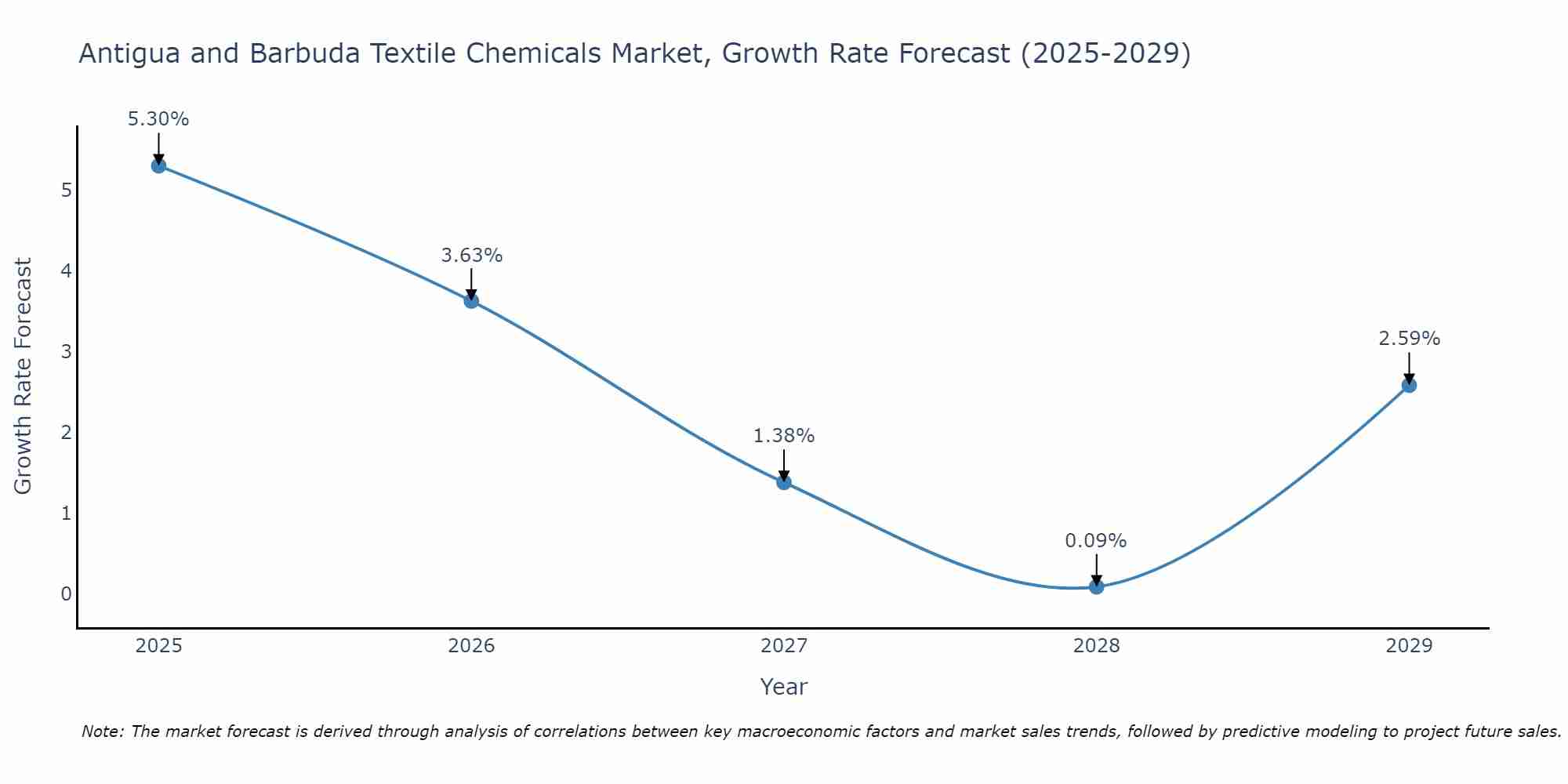 Antigua and Barbuda Textile Chemicals Market, Growth Rate Forecast (2025-2029)

Growth Rate Forecast

5
4
3
2
1
0

5.30%
3.63%
1.38%
0.09%
2.59%

2025
2026
2027
2028
2029

Year

Note: The market forecast is derived through analysis of correlations between key macroeconomic factors and market sales trends, followed by predictive modeling to project future sales.